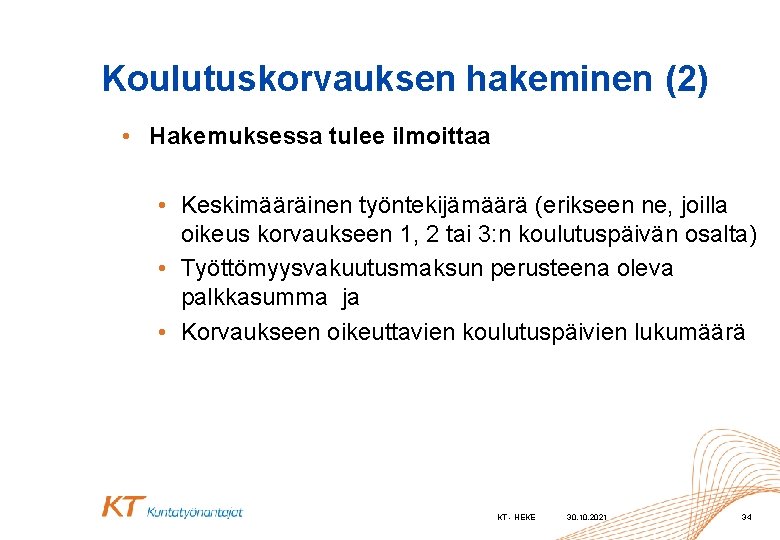 Koulutuskorvauksen hakeminen (2)

• Hakemuksessa tulee ilmoittaa

• Keskimääräinen työntekijämäärä (erikseen ne, joilla oikeus korvaukseen 1, 2 tai 3:n koulutuspäivän osalta)
• Työttömyysvakuutusmaksun perusteena oleva palkkasumma ja
• Korvaukseen oikeuttavien koulutuspäivien lukumäärä

KT Kuntatyönantajat

KT - HEKE 30.10.2021 34